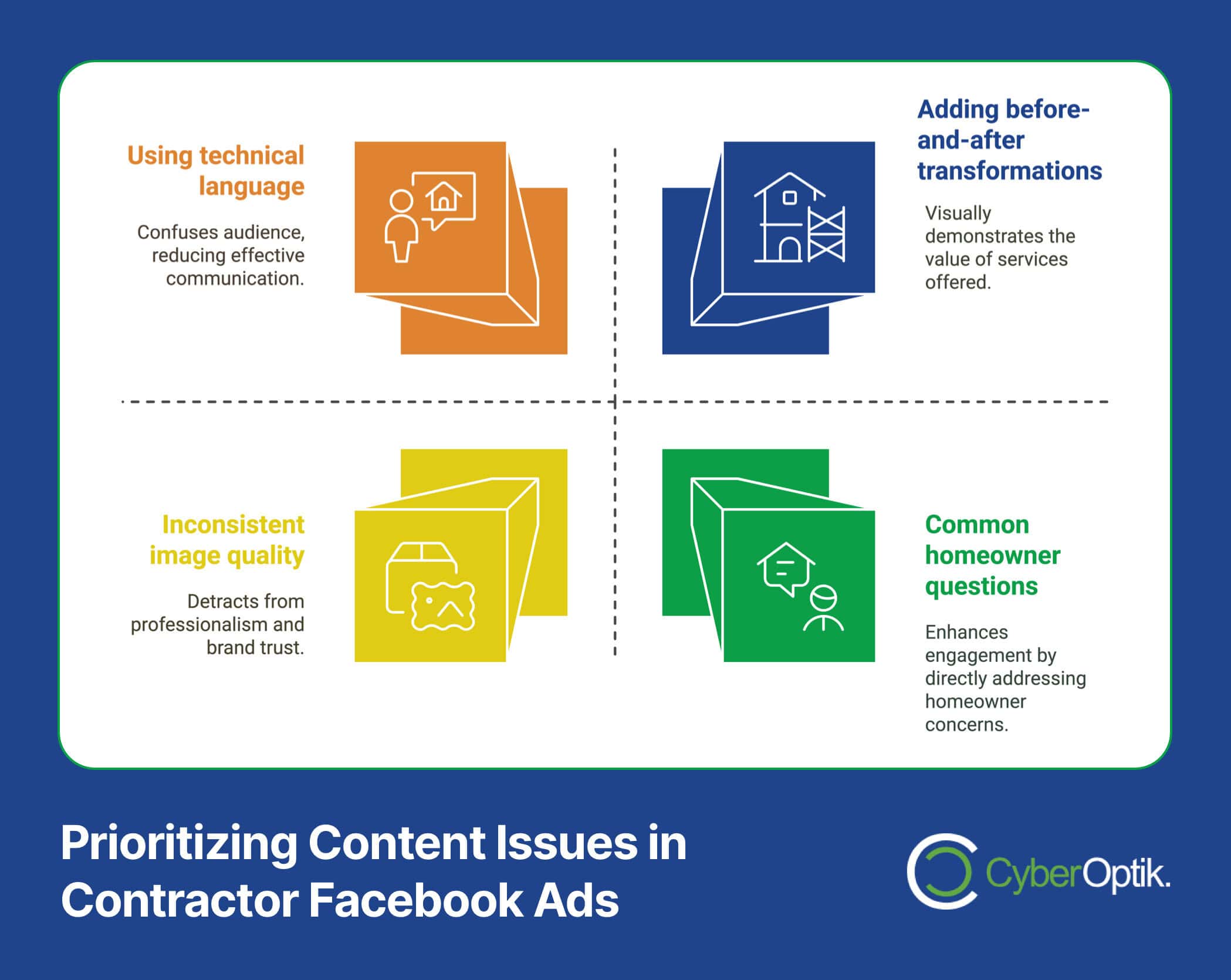 Using technical language

Confuses audience, reducing effective communication.

Adding before-and-after transformations

Visually demonstrates the value of services offered.

Inconsistent image quality

Detracts from professionalism and brand trust.

Common homeowner questions

Enhances engagement by directly addressing homeowner concerns.

Prioritizing Content Issues in Contractor Facebook Ads

CyberOptik.